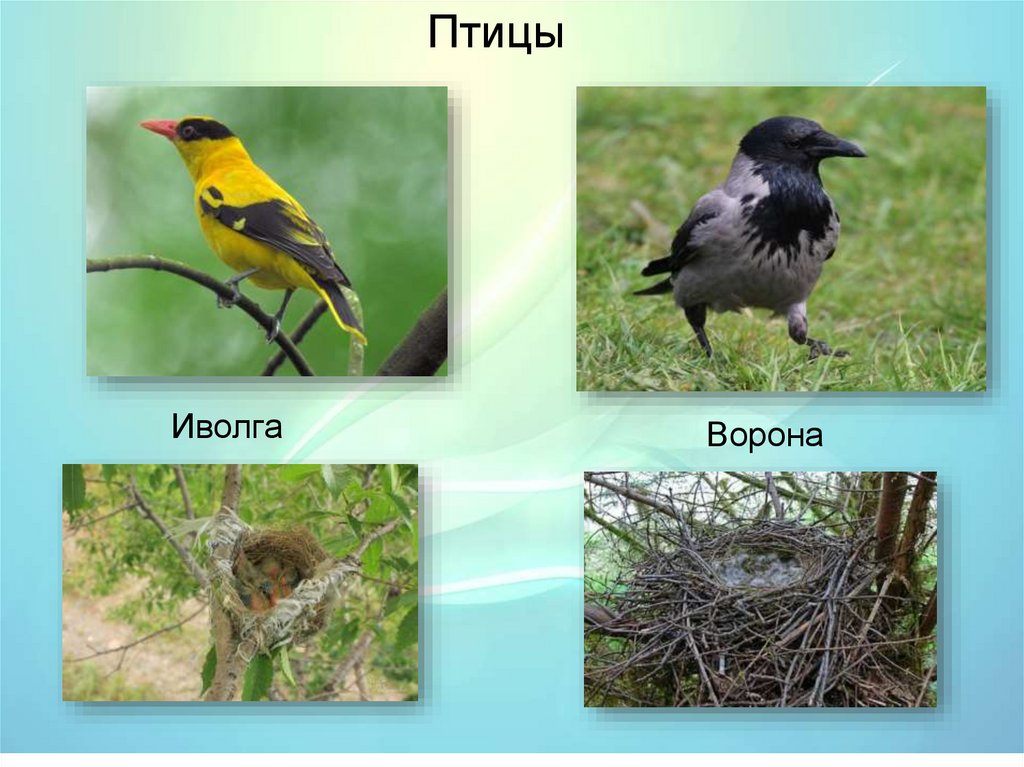 Птицы

Иволга

Ворона